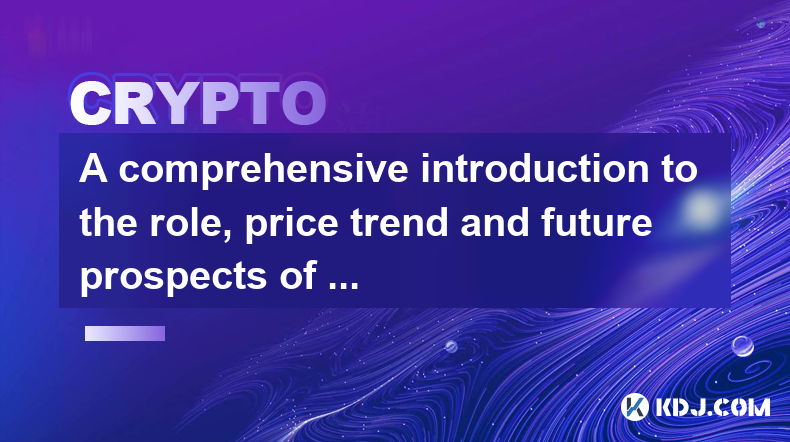 CRYPTO

A comprehensive introduction to the role, price trend and future prospects of ...

KDJ.COM